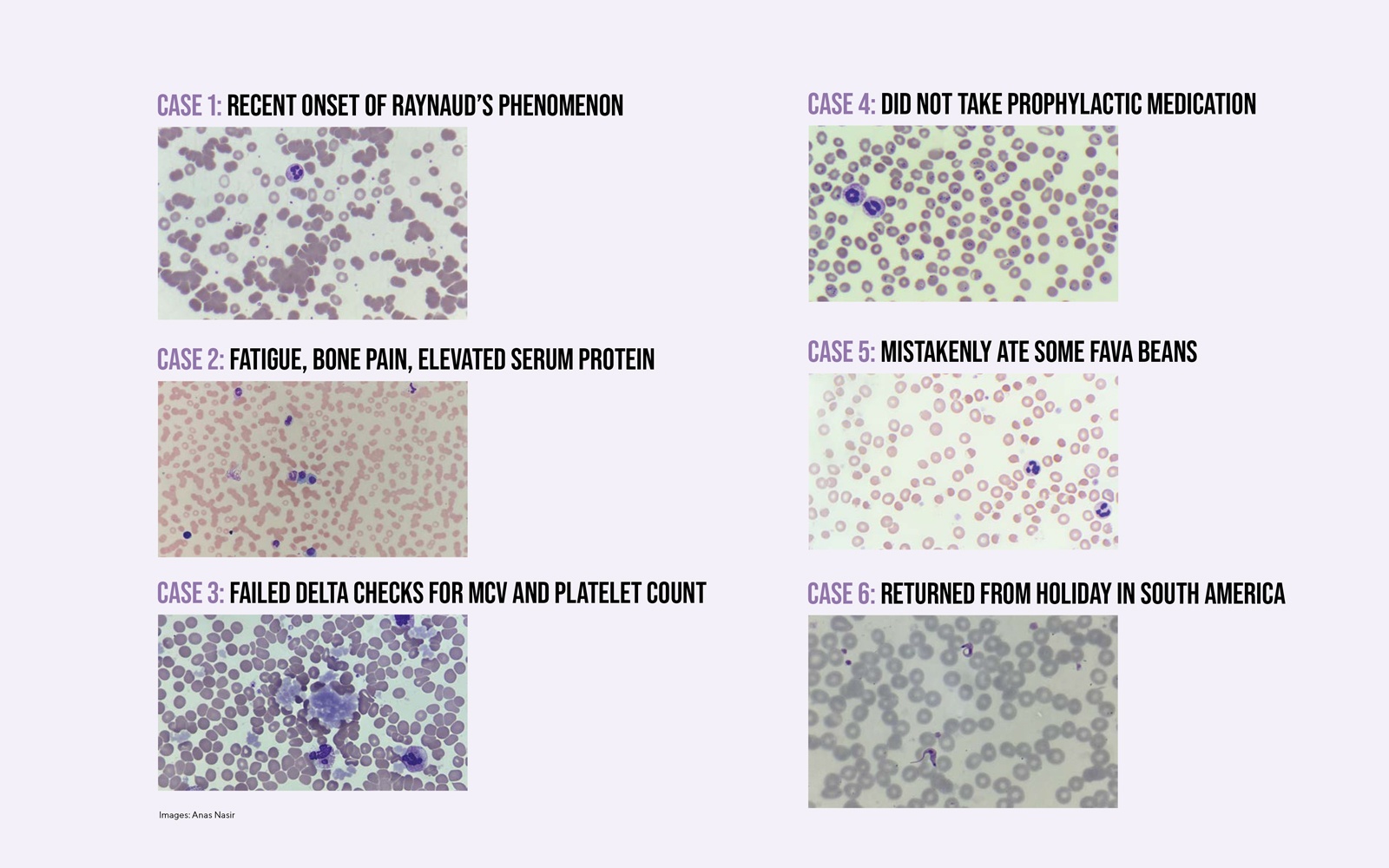 CASE 1: RECENT ONSET OF RAYNAUD'S PHENOMENON

CASE 2: FATIGUE, BONE PAIN, ELEVATED SERUM PROTEIN

CASE 3: FAILED DELTA CHECKS FOR MCV AND PLATELET COUNT

Images: Anas Nasir

CASE 4: DID NOT TAKE PROPHYLACTIC MEDICATION

CASE 5: MISTAKENLY ATE SOME FAVA BEANS

CASE 6: RETURNED FROM HOLIDAY IN SOUTH AMERICA